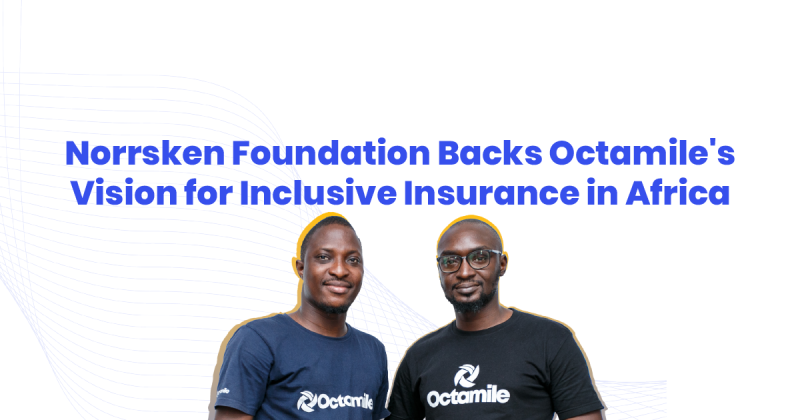 Norrsken Foundation Backs Octamile's Vision for Inclusive Insurance in Africa

Octamile

Octamile